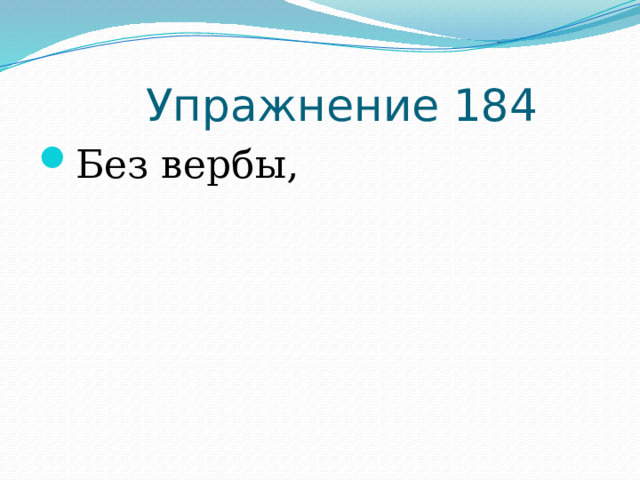 Упражнение 184

Без вербы,